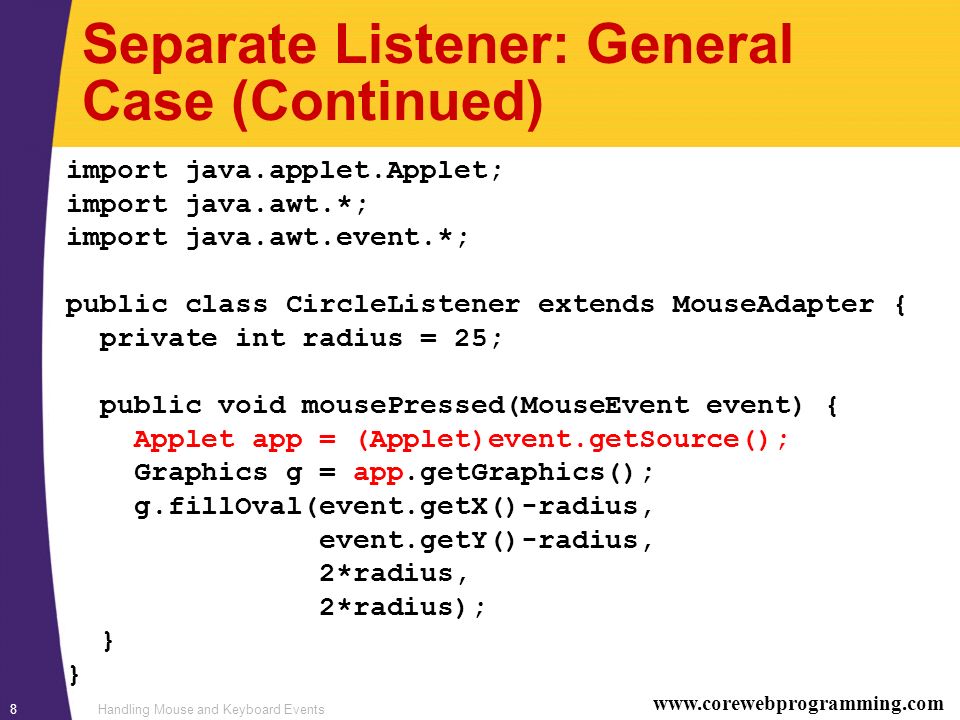 Separate Listener: General Case (Continued)

import java.applet.Applet;
import java.awt.*;
import java.awt.event.*;

public class CircleListener extends MouseAdapter {
  private int radius = 25;

  public void mousePressed(MouseEvent event) {
    Applet app = (Applet)event.getSource();
    Graphics g = app.getGraphics();
    g.fillOval(event.getX()-radius,
               event.getY()-radius,
               2*radius,
               2*radius);
  }
}

8 Handling Mouse and Keyboard Events www.corewebprogramming.com